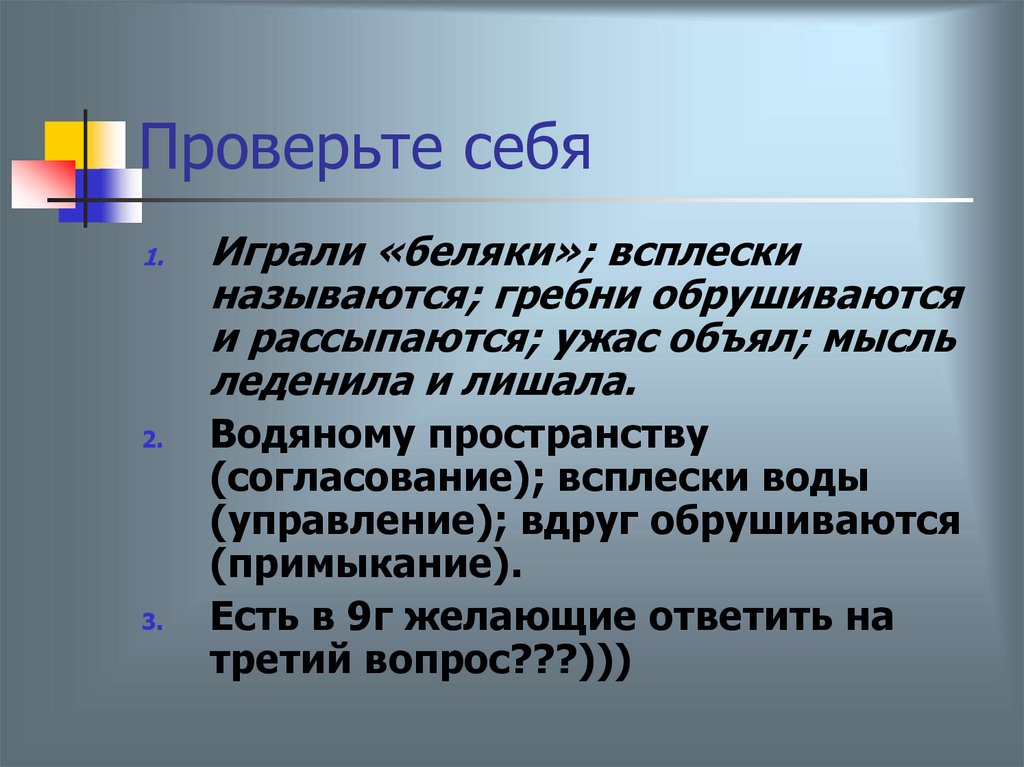 Проверьте себя

1. Играли «беляки»; всплески называются; гребни обрушиваются и рассыпаются; ужас объял; мысль леденила и лишала.

2. Водяному пространству (согласование); всплески воды (управление); вдруг обрушиваются (примыкание).

3. Есть в 9г желающие ответить на третий вопрос???)))